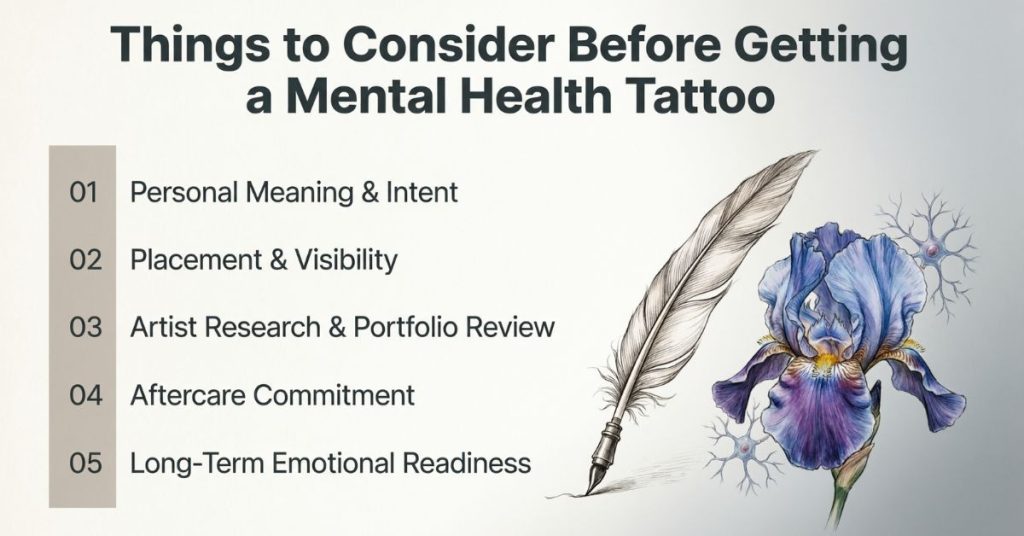 Things to Consider Before Getting a Mental Health Tattoo

01 Personal Meaning & Intent

02 Placement & Visibility

03 Artist Research & Portfolio Review

04 Aftercare Commitment

05 Long-Term Emotional Readiness